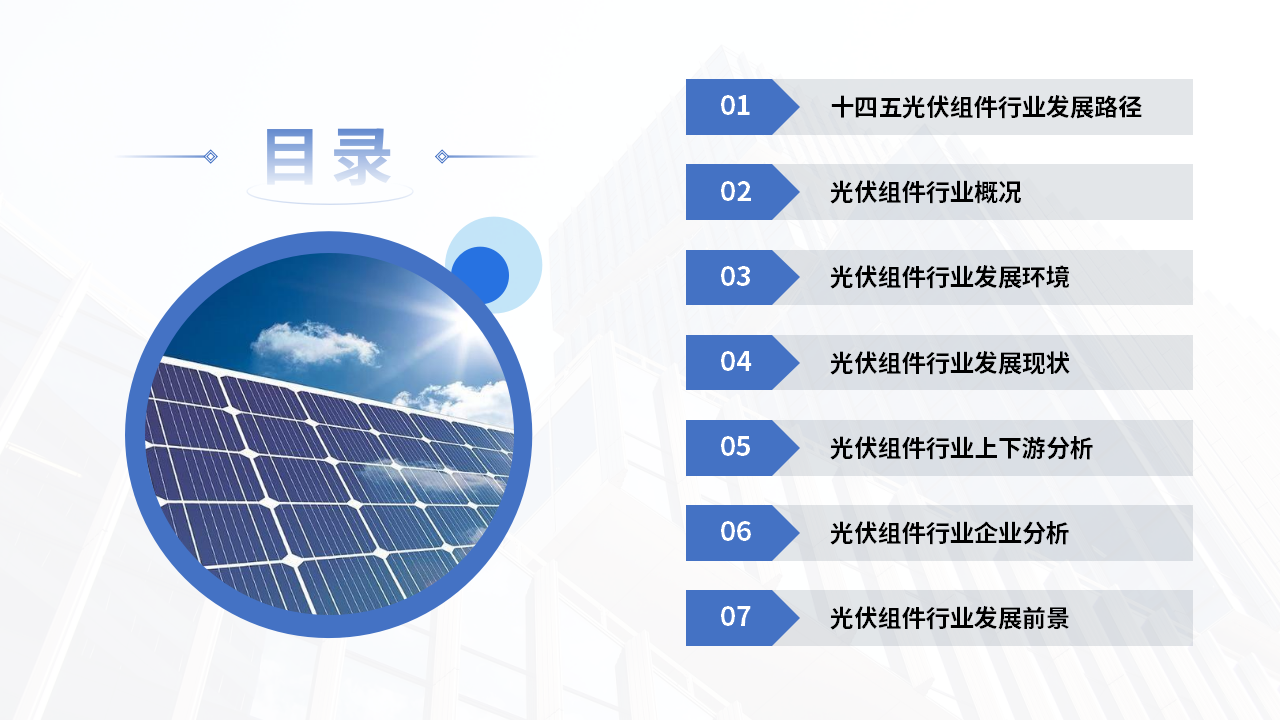 目录

01 十四五光伏组件行业发展路径

02 光伏组件行业概况

03 光伏组件行业发展环境

04 光伏组件行业发展现状

05 光伏组件行业上下游分析

06 光伏组件行业企业分析

07 光伏组件行业发展前景